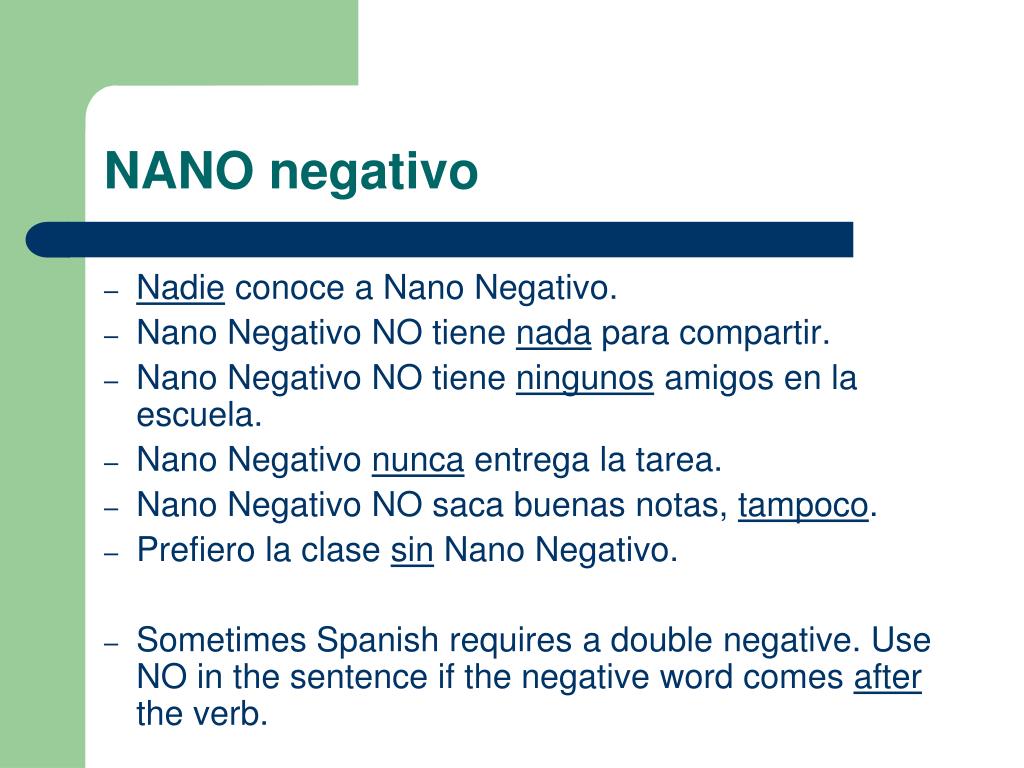 NANO negativo

– Nadie conoce a Nano Negativo.
– Nano Negativo NO tiene nada para compartir.
– Nano Negativo NO tiene ningunos amigos en la escuela.
– Nano Negativo nunca entrega la tarea.
– Nano Negativo NO saca buenas notas, tampoco.
– Prefiero la clase sin Nano Negativo.

– Sometimes Spanish requires a double negative. Use NO in the sentence if the negative word comes after the verb.